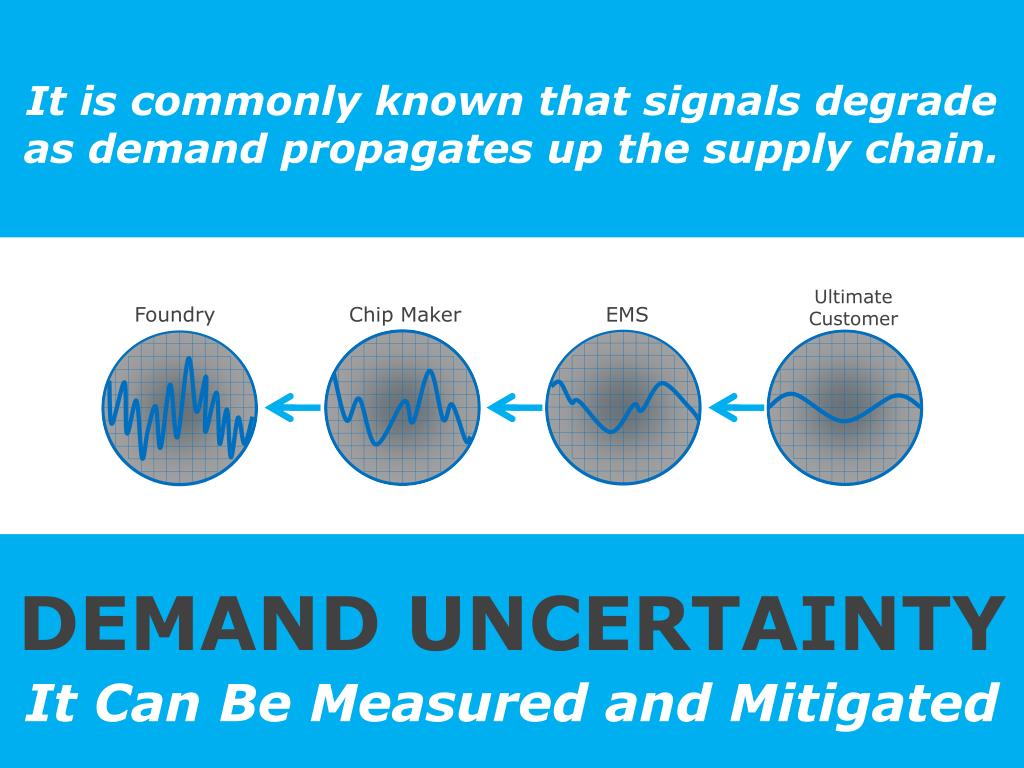 It is commonly known that signals degrade as demand propagates up the supply chain.

Foundry

Chip Maker

EMS

Ultimate Customer

DEMAND UNCERTAINTY

It Can Be Measured and Mitigated